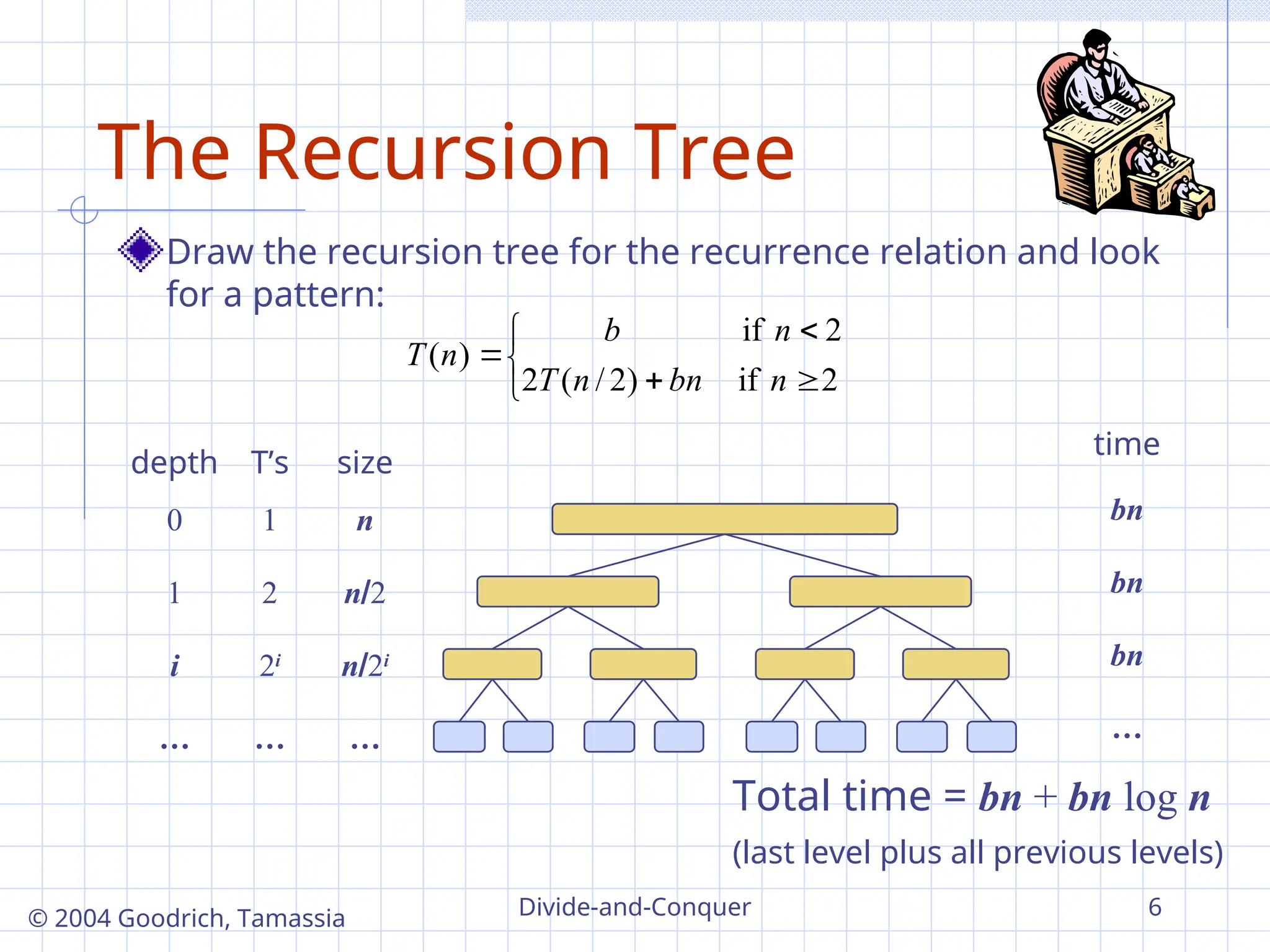 The Recursion Tree

Draw the recursion tree for the recurrence relation and look for a pattern:

$T(n) = \begin{cases} b & \text{if } n < 2 \\ 2T(n/2) + bn & \text{if } n \geq 2 \end{cases}$

| depth | T's | size | time |
|---|---|---|---|
| 0 | 1 | $n$ | $bn$ |
| 1 | 2 | $n/2$ | $bn$ |
| $i$ | $2^i$ | $n/2^i$ | $bn$ |
| … | … | … | … |

Total time = $bn + bn \log n$

(last level plus all previous levels)

© 2004 Goodrich, Tamassia

Divide-and-Conquer

6